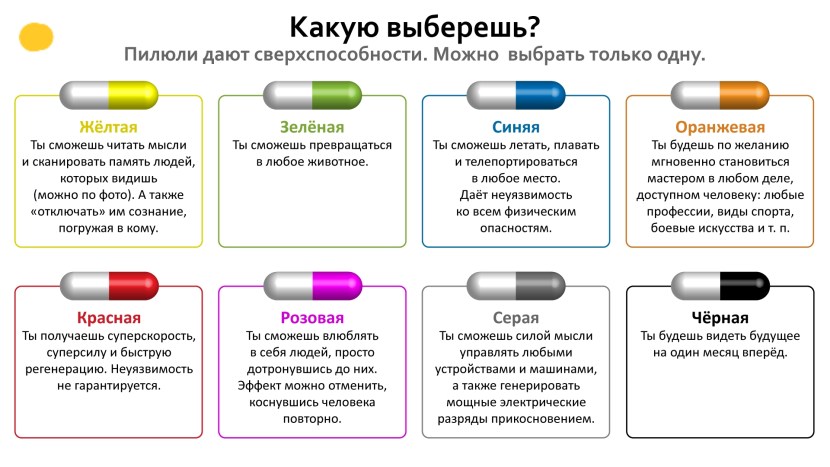 Какую выберешь?
Пилюли дают сверхспособности. Можно выбрать только одну.

Жёлтая
Ты сможешь читать мысли и сканировать память людей, которых видишь (можно по фото). А также «отключать» им сознание, погружая в кому.

Зелёная
Ты сможешь превращаться в любое животное.

Синяя
Ты сможешь летать, плавать и телепортироваться в любое место. Даёт неуязвимость ко всем физическим опасностям.

Оранжевая
Ты будешь по желанию мгновенно становиться мастером в любом деле, доступном человеку: любые профессии, виды спорта, боевые искусства и т. п.

Красная
Ты получаешь суперскорость, суперсилу и быструю регенерацию. Неуязвимость не гарантируется.

Розовая
Ты сможешь влюблять в себя людей, просто дотронувшись до них. Эффект можно отменить, коснувшись человека повторно.

Серая
Ты сможешь силой мысли управлять любыми устройствами и машинами, а также генерировать мощные электрические разряды прикосновением.

Чёрная
Ты будешь видеть будущее на один месяц вперёд.